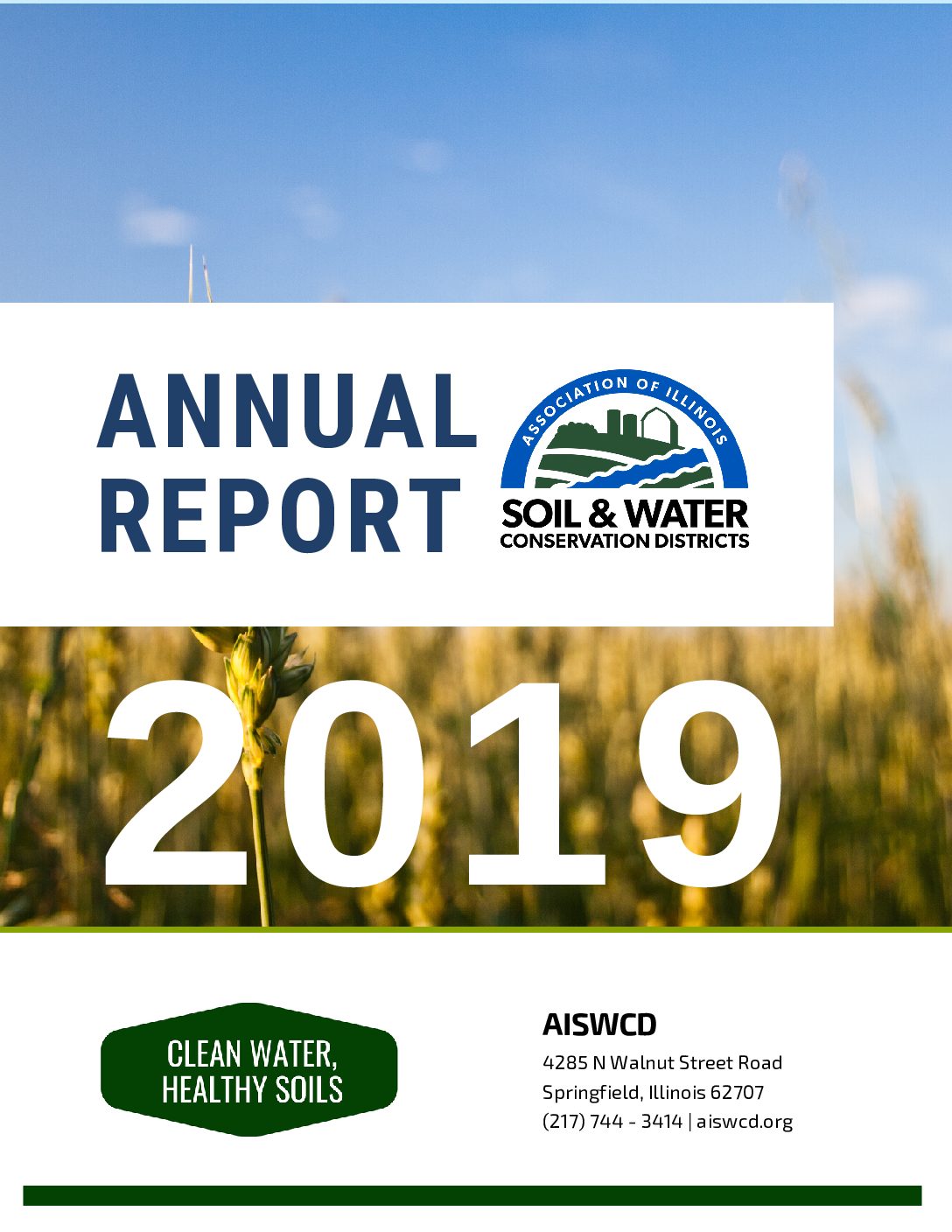 ANNUAL REPORT

ASSOCIATION OF ILLINOIS
SOIL & WATER
CONSERVATION DISTRICTS

2019

CLEAN WATER, HEALTHY SOILS

AISWCD
4285 N Walnut Street Road
Springfield, Illinois 62707
(217) 744 - 3414 | aiswcd.org